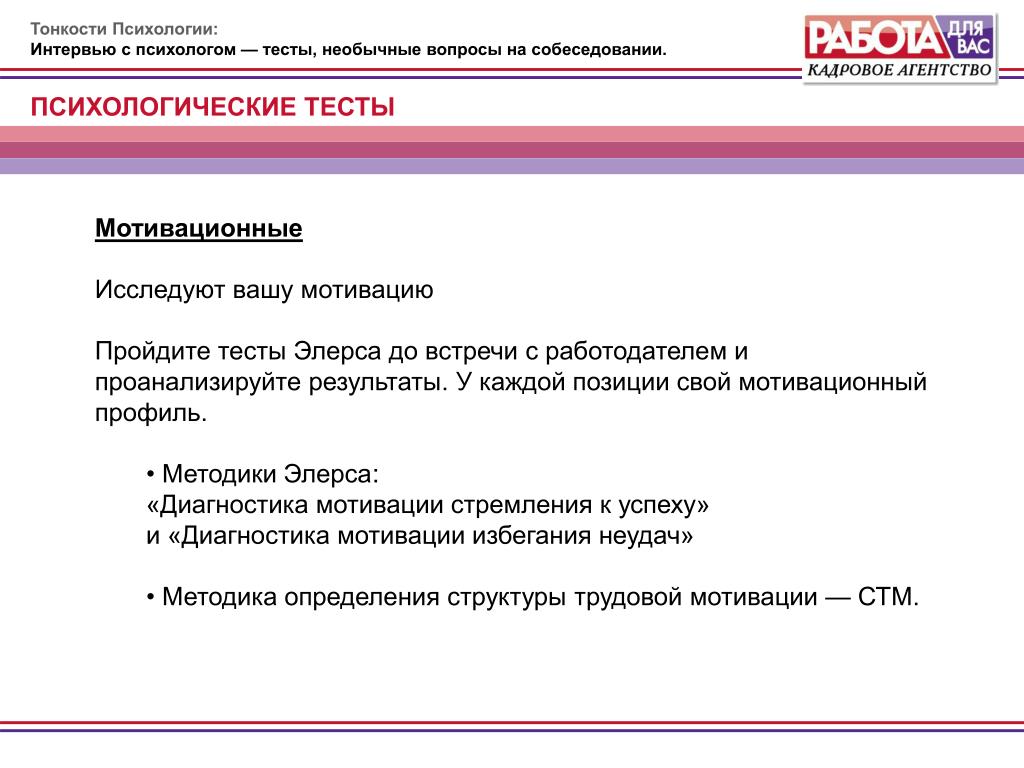 Тонкости Психологии:
Интервью с психологом — тесты, необычные вопросы на собеседовании.

РАБОТА ДЛЯ ВАС
КАДРОВОЕ АГЕНТСТВО

ПСИХОЛОГИЧЕСКИЕ ТЕСТЫ

Мотивационные

Исследуют вашу мотивацию

Пройдите тесты Элерса до встречи с работодателем и проанализируйте результаты. У каждой позиции свой мотивационный профиль.

• Методики Элерса:
«Диагностика мотивации стремления к успеху»
и «Диагностика мотивации избегания неудач»

• Методика определения структуры трудовой мотивации — СТМ.